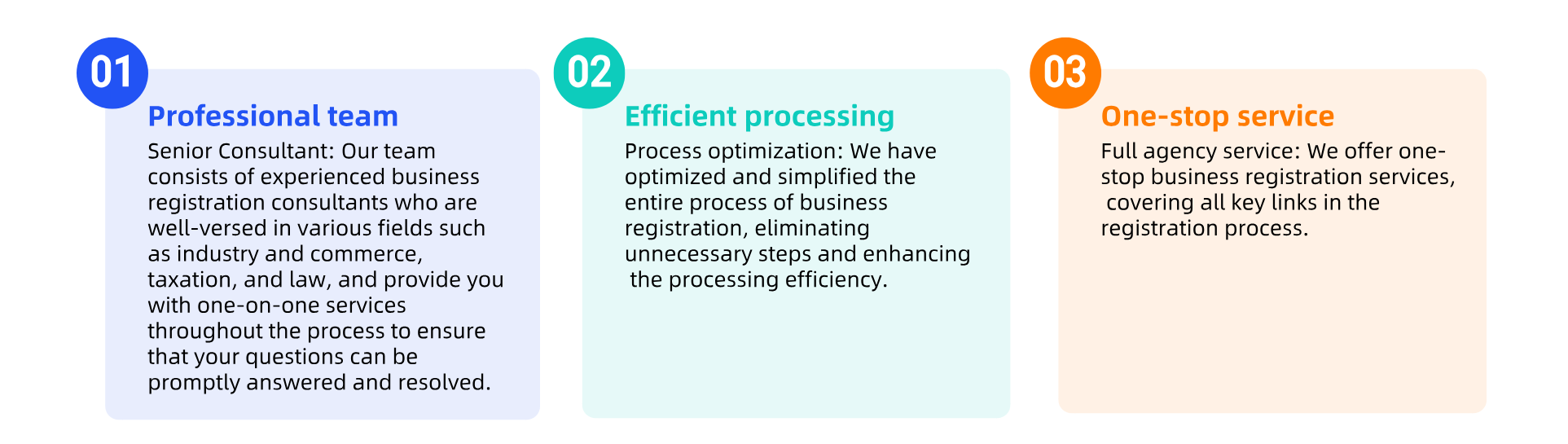 01

Professional team

Senior Consultant: Our team consists of experienced business registration consultants who are well-versed in various fields such as industry and commerce, taxation, and law, and provide you with one-on-one services throughout the process to ensure that your questions can be promptly answered and resolved.

02

Efficient processing

Process optimization: We have optimized and simplified the entire process of business registration, eliminating unnecessary steps and enhancing the processing efficiency.

03

One-stop service

Full agency service: We offer one-stop business registration services, covering all key links in the registration process.